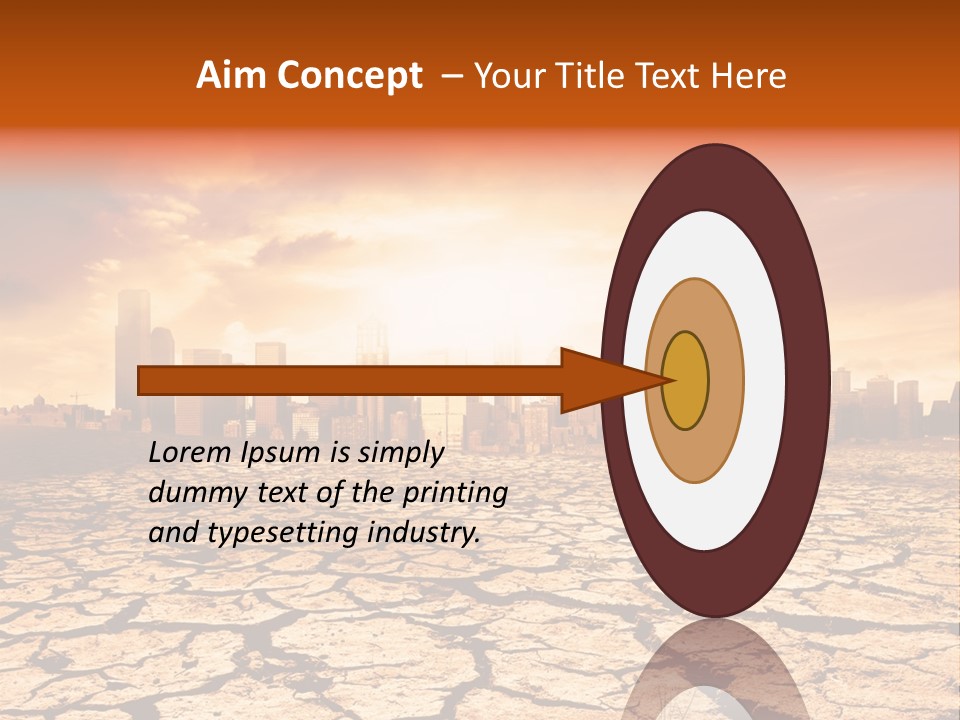 Aim Concept – Your Title Text Here

Lorem Ipsum is simply dummy text of the printing and typesetting industry.